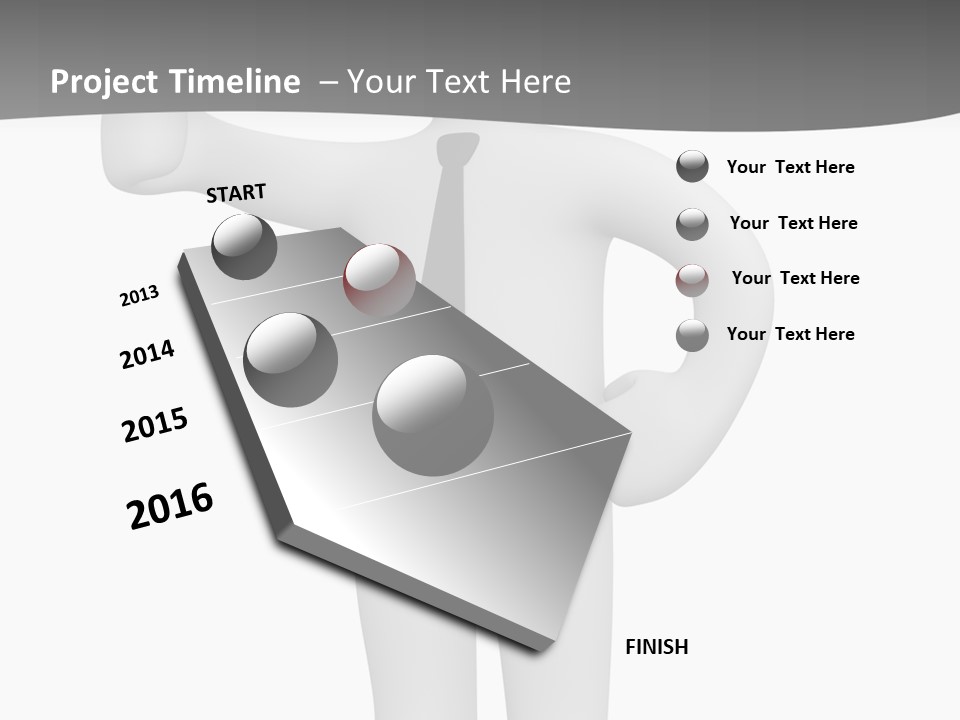 Project Timeline – Your Text Here

START

2013

2014

2015

2016

Your Text Here

Your Text Here

Your Text Here

Your Text Here

FINISH